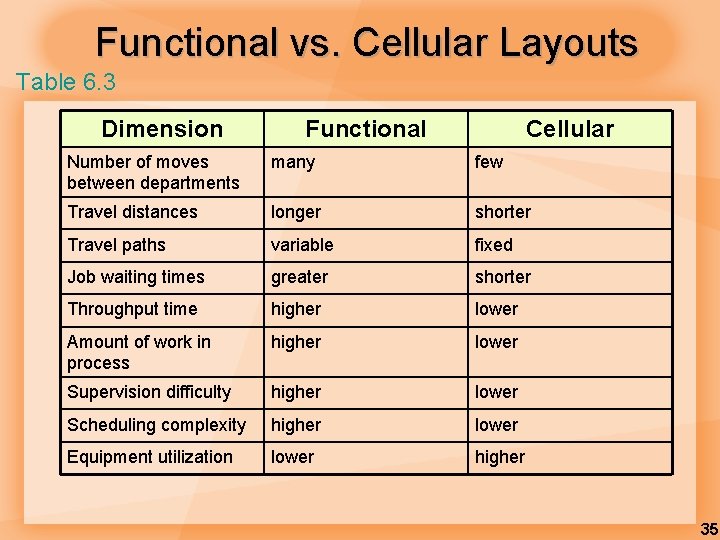 Functional vs. Cellular Layouts

Table 6.3

| Dimension | Functional | Cellular |
|---|---|---|
| Number of moves between departments | many | few |
| Travel distances | longer | shorter |
| Travel paths | variable | fixed |
| Job waiting times | greater | shorter |
| Throughput time | higher | lower |
| Amount of work in process | higher | lower |
| Supervision difficulty | higher | lower |
| Scheduling complexity | higher | lower |
| Equipment utilization | lower | higher |

35